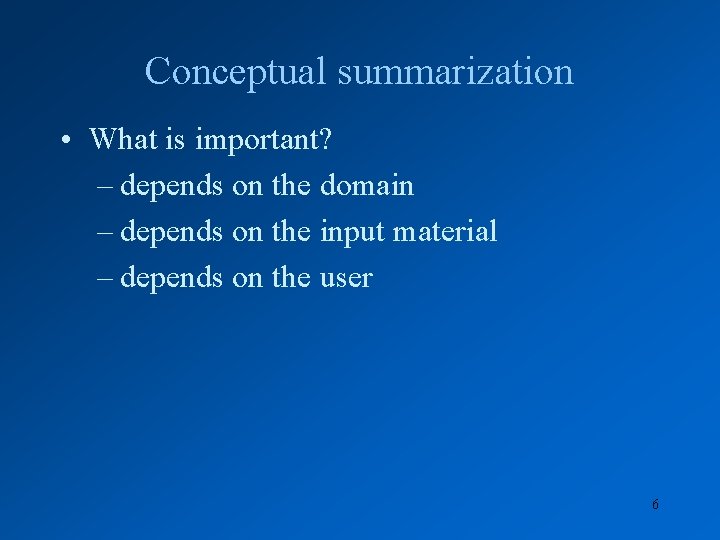 Conceptual summarization

• What is important?
– depends on the domain
– depends on the input material
– depends on the user

6